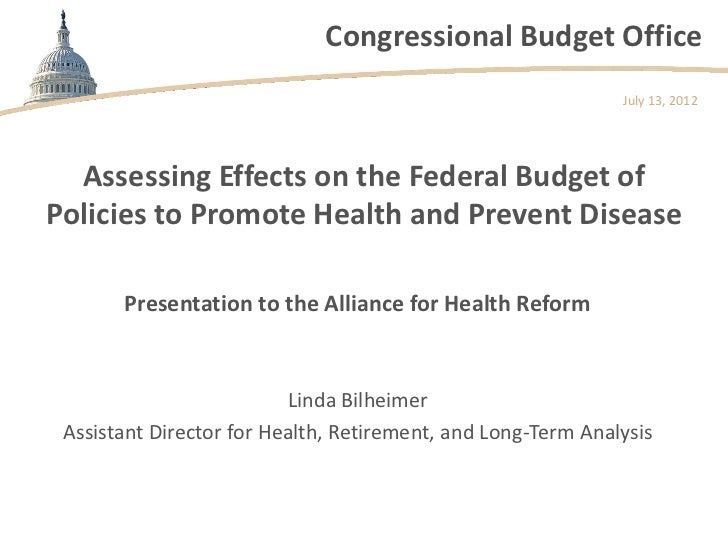 Congressional Budget Office

July 13, 2012

Assessing Effects on the Federal Budget of Policies to Promote Health and Prevent Disease

Presentation to the Alliance for Health Reform

Linda Bilheimer
Assistant Director for Health, Retirement, and Long-Term Analysis